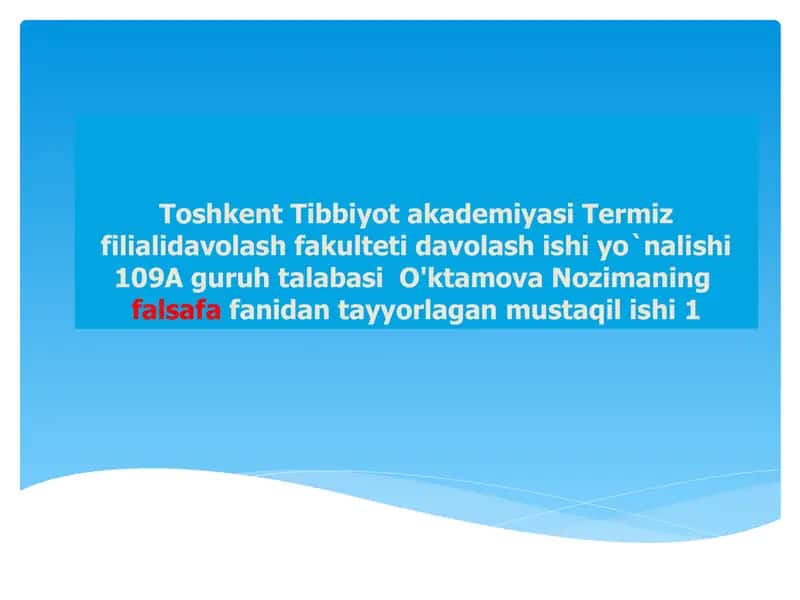 Toshkent Tibbiyot akademiyasi Termiz filialidavolash fakulteti davolash ishi yo`nalishi 109A guruh talabasi O'ktamova Nozimaning falsafa fanidan tayyorlagan mustaqil ishi 1